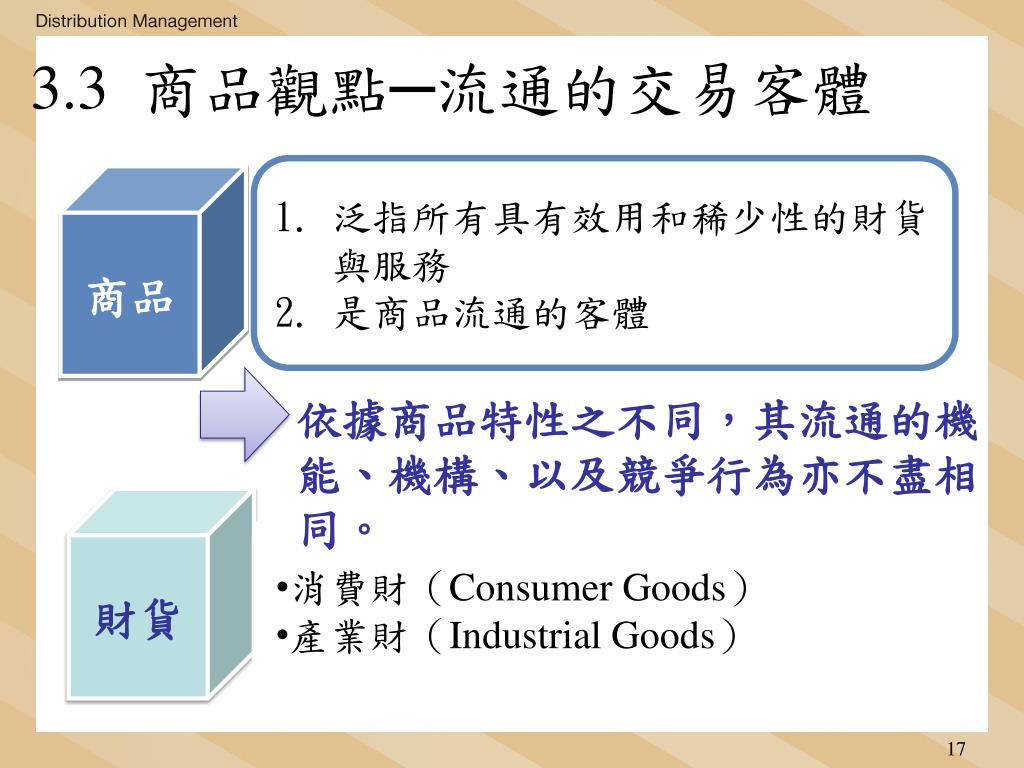 Distribution Management

3.3 商品觀點─流通的交易客體

商品

1. 泛指所有具有效用和稀少性的財貨與服務
2. 是商品流通的客體

依據商品特性之不同，其流通的機能、機構、以及競爭行為亦不盡相同。

財貨

•消費財（Consumer Goods）
•產業財（Industrial Goods）

17